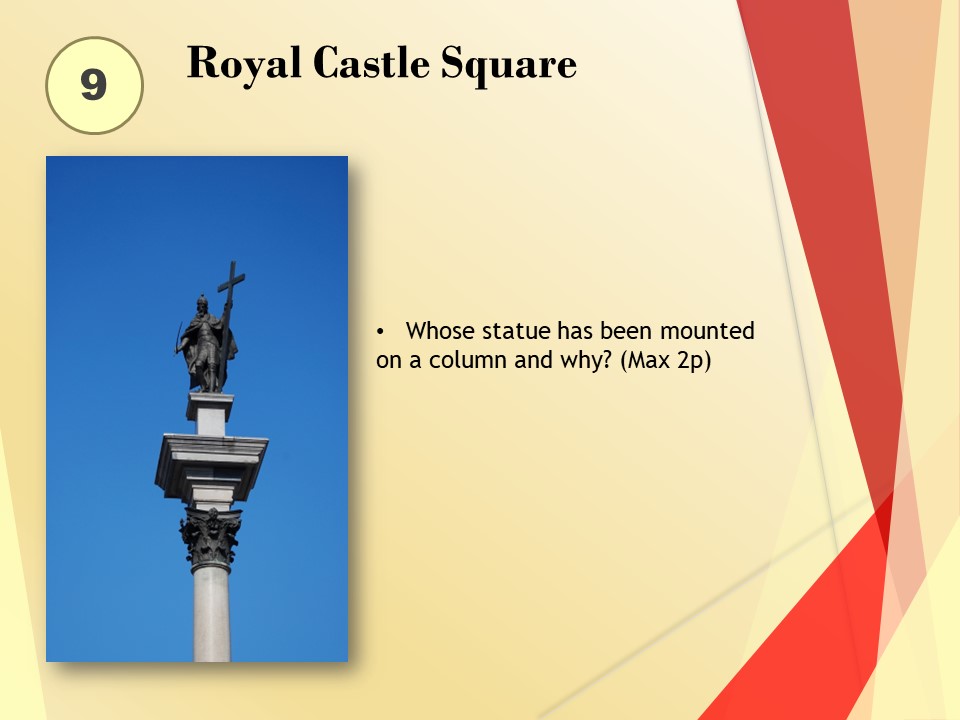 9

Royal Castle Square

• Whose statue has been mounted on a column and why? (Max 2p)